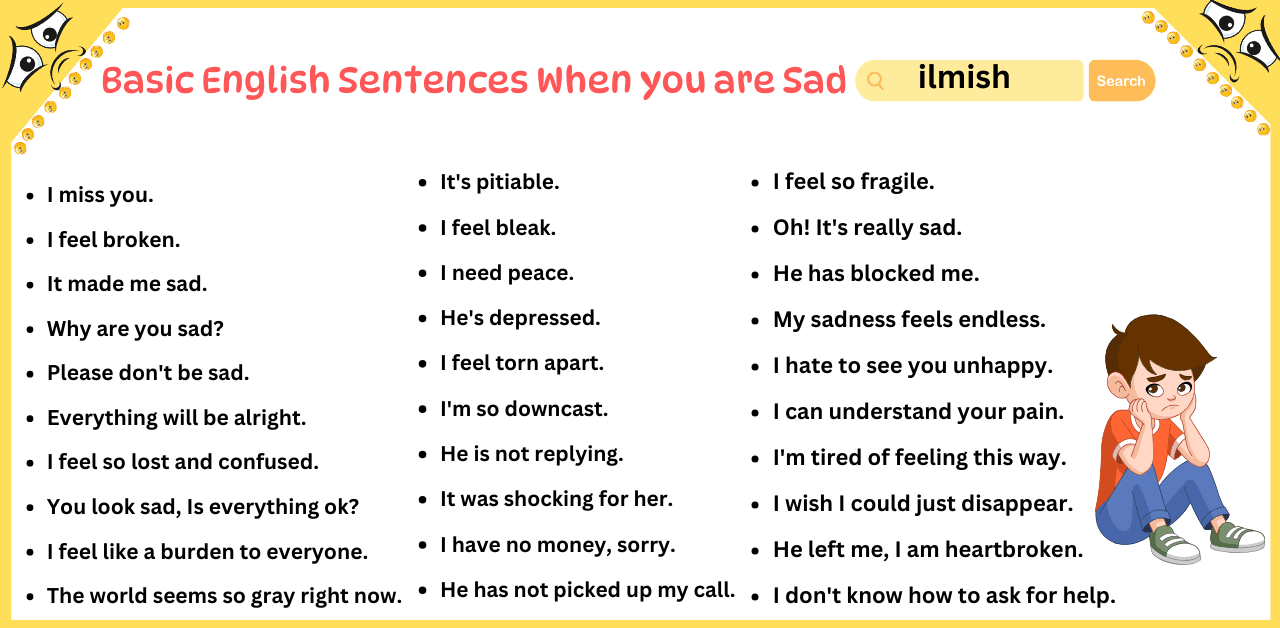 Basic English Sentences When you are Sad

ilmish

Search

- I miss you.
- I feel broken.
- It made me sad.
- Why are you sad?
- Please don't be sad.
- Everything will be alright.
- I feel so lost and confused.
- You look sad, Is everything ok?
- I feel like a burden to everyone.
- The world seems so gray right now.

- It's pitiable.
- I feel bleak.
- I need peace.
- He's depressed.
- I feel torn apart.
- I'm so downcast.
- He is not replying.
- It was shocking for her.
- I have no money, sorry.
- He has not picked up my call.

- I feel so fragile.
- Oh! It's really sad.
- He has blocked me.
- My sadness feels endless.
- I hate to see you unhappy.
- I can understand your pain.
- I'm tired of feeling this way.
- I wish I could just disappear.
- He left me, I am heartbroken.
- I don't know how to ask for help.